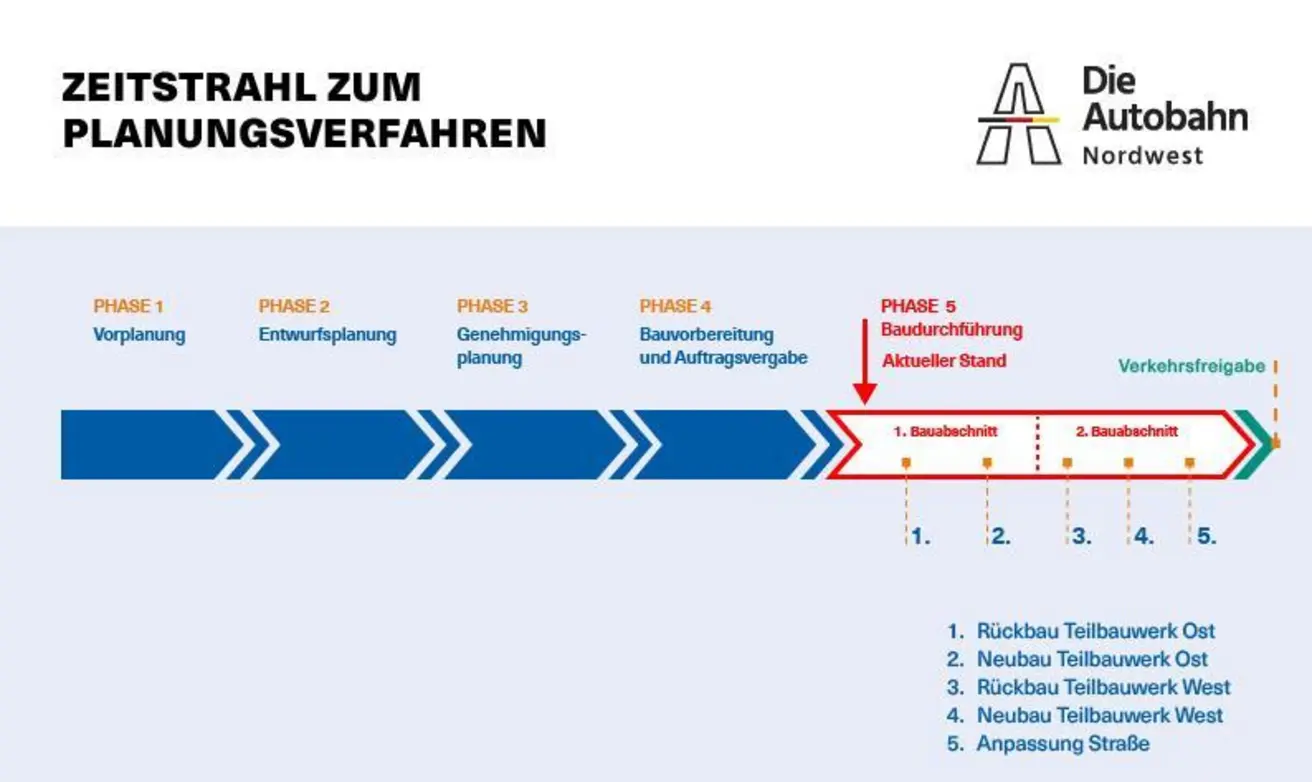 ZEITSTRAHL ZUM PLANUNGSVERFAHREN

Die Autobahn
Nordwest

PHASE 1
Vorplanung

PHASE 2
Entwurfsplanung

PHASE 3
Genehmigungsplanung

PHASE 4
Bauvorbereitung und Auftragsvergabe

PHASE 5
Baudurchführung
Aktueller Stand

Verkehrsfreigabe

1. Bauabschnitt
2. Bauabschnitt

1.
2.
3.
4.
5.

1. Rückbau Teilbauwerk Ost
2. Neubau Teilbauwerk Ost
3. Rückbau Teilbauwerk West
4. Neubau Teilbauwerk West
5. Anpassung Straße